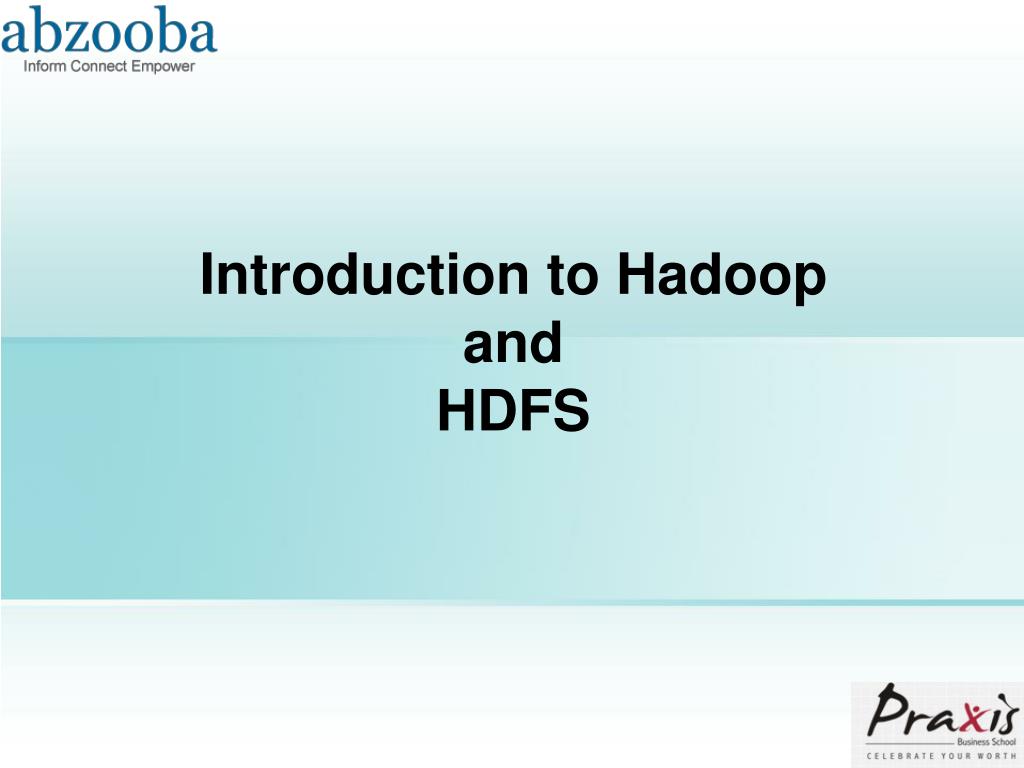 abzooba
Inform Connect Empower

Introduction to Hadoop
and
HDFS

Praxis
Business School
CELEBRATE YOUR WORTH